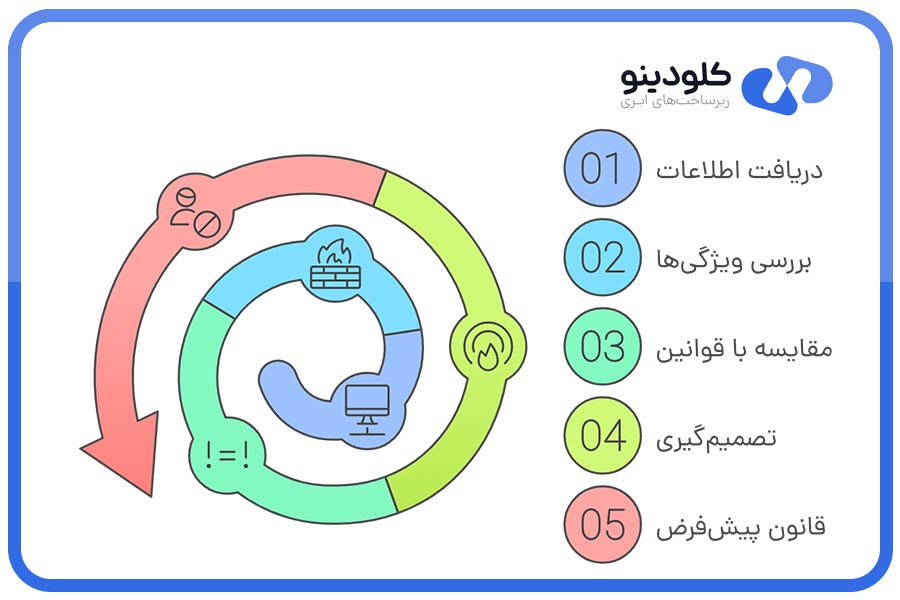 کلودینو
زیرساخت‌های ابری

01 دریافت اطلاعات

02 بررسی ویژگی‌ها

03 مقایسه با قوانین

04 تصمیم‌گیری

05 قانون پیش‌فرض

!=!